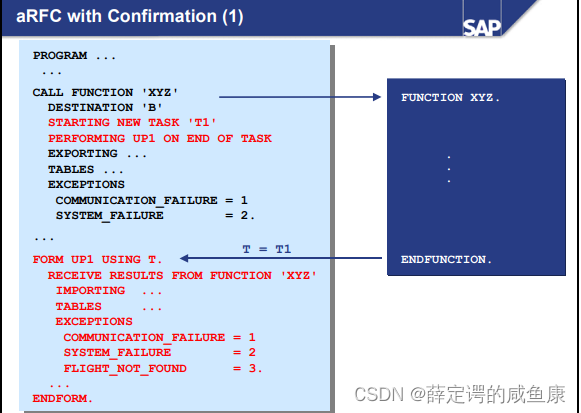 aRFC with Confirmation (1)

SAP

PROGRAM ...
...

CALL FUNCTION 'XYZ'
DESTINATION 'B'
STARTING NEW TASK 'T1'
PERFORMING UP1 ON END OF TASK
EXPORTING ...
TABLES ...
EXCEPTIONS
COMMUNICATION_FAILURE = 1
SYSTEM_FAILURE = 2.
...

FORM UP1 USING T.
RECEIVE RESULTS FROM FUNCTION 'XYZ'
IMPORTING ...
TABLES ...
EXCEPTIONS
COMMUNICATION_FAILURE = 1
SYSTEM_FAILURE = 2
FLIGHT_NOT_FOUND = 3.
...
ENDFORM.

T = T1

FUNCTION XYZ.
.
.
.
ENDFUNCTION.

CSDN @薛定谔的咸鱼康